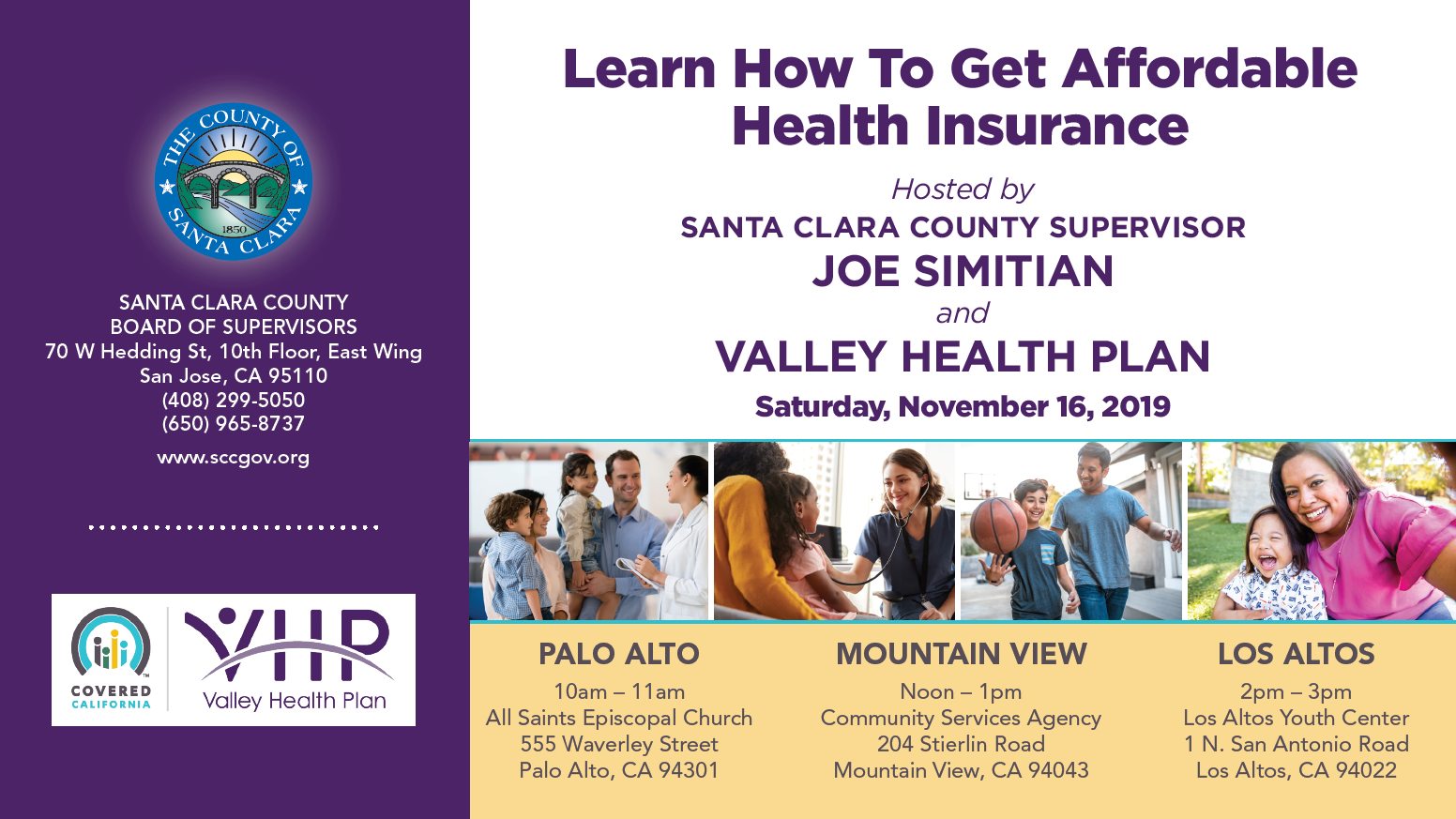 THE COUNTY OF SANTA CLARA
1850

SANTA CLARA COUNTY
BOARD OF SUPERVISORS
70 W Hedding St, 10th Floor, East Wing
San Jose, CA 95110
(408) 299-5050
(650) 965-8737

www.sccgov.org

COVERED CALIFORNIA

VHP
Valley Health Plan

Learn How To Get Affordable Health Insurance

Hosted by
SANTA CLARA COUNTY SUPERVISOR
JOE SIMITIAN
and
VALLEY HEALTH PLAN
Saturday, November 16, 2019

PALO ALTO
10am – 11am
All Saints Episcopal Church
555 Waverley Street
Palo Alto, CA 94301

MOUNTAIN VIEW
Noon – 1pm
Community Services Agency
204 Stierlin Road
Mountain View, CA 94043

LOS ALTOS
2pm – 3pm
Los Altos Youth Center
1 N. San Antonio Road
Los Altos, CA 94022